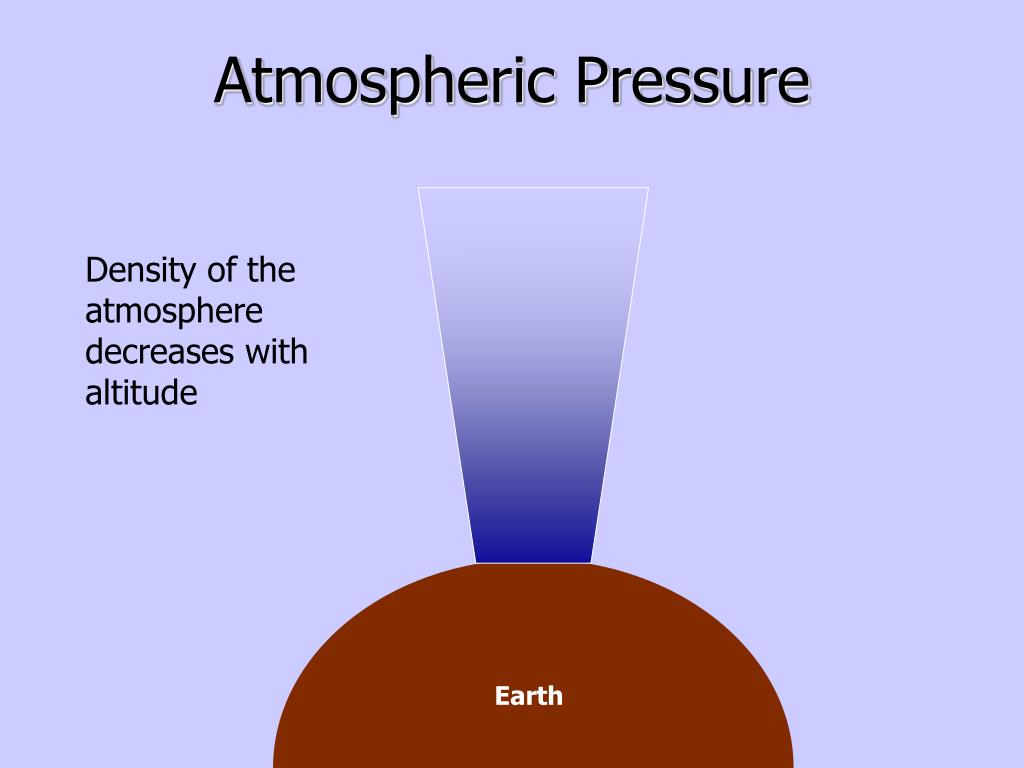 Atmospheric Pressure

Density of the atmosphere decreases with altitude

Earth